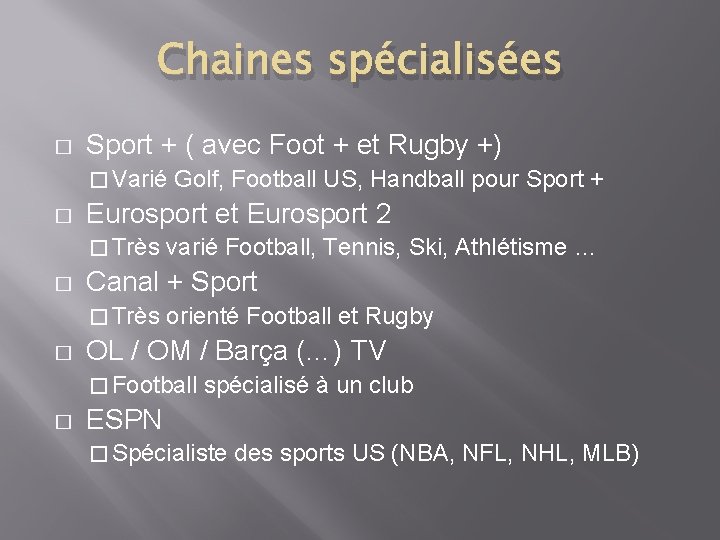 Chaines spécialisées

□ Sport + ( avec Foot + et Rugby +)
□ Varié Golf, Football US, Handball pour Sport +
□ Eurosport et Eurosport 2
□ Très varié Football, Tennis, Ski, Athlétisme …
□ Canal + Sport
□ Très orienté Football et Rugby
□ OL / OM / Barça (…) TV
□ Football spécialisé à un club
□ ESPN
□ Spécialiste des sports US (NBA, NFL, NHL, MLB)